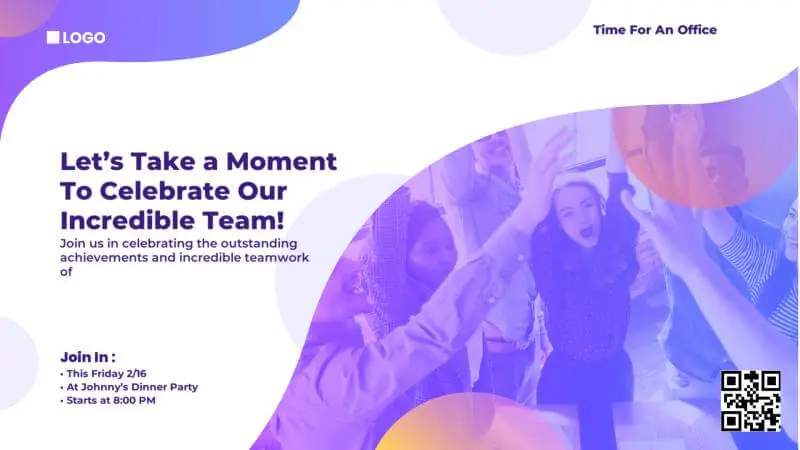 LOGO

Time For An Office

Let's Take a Moment To Celebrate Our Incredible Team!

Join us in celebrating the outstanding achievements and incredible teamwork of

Join In :
• This Friday 2/16
• At Johnny's Dinner Party
• Starts at 8:00 PM